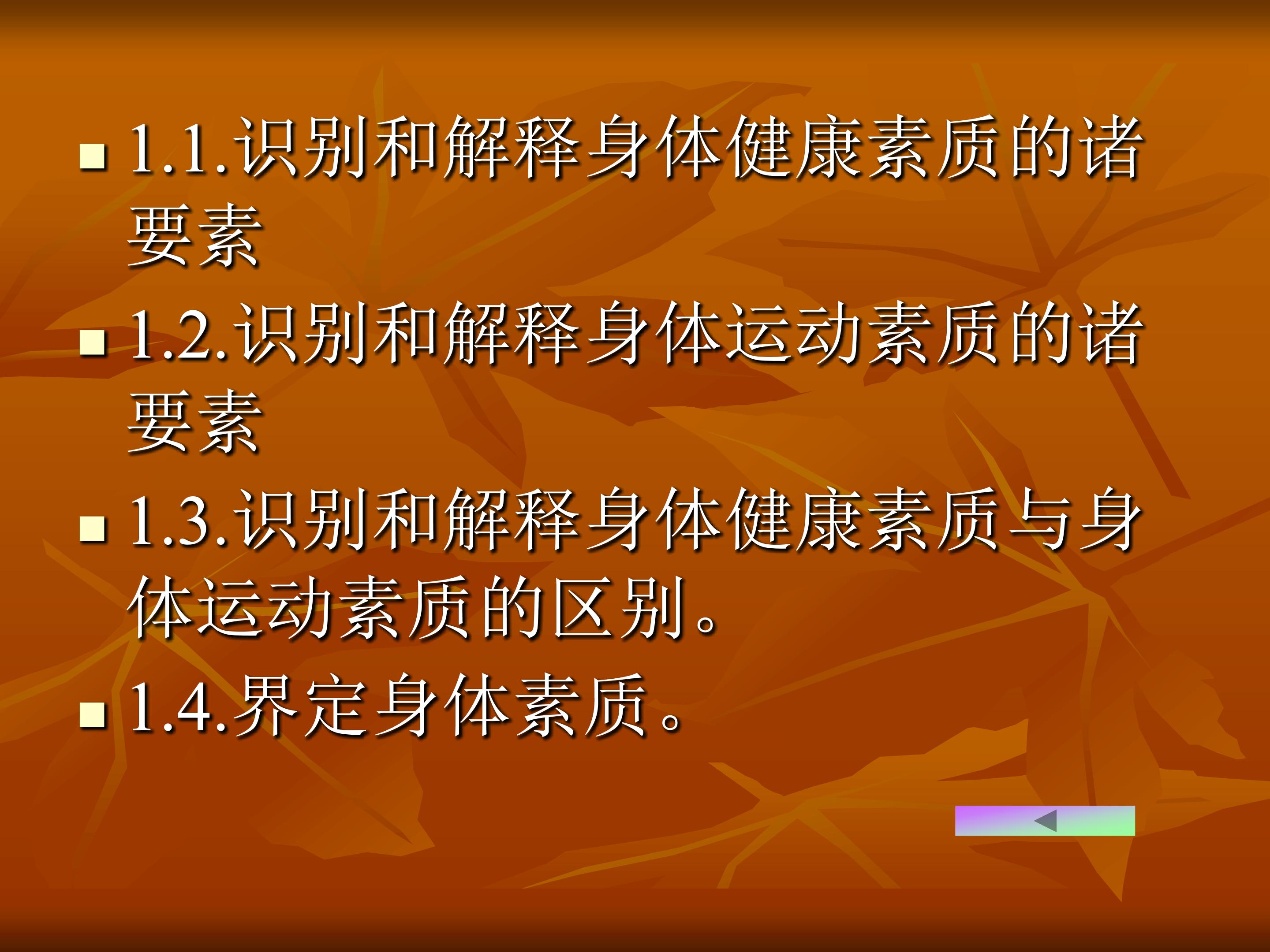 • 1.1.识别和解释身体健康素质的诸要素

• 1.2.识别和解释身体运动素质的诸要素

• 1.3.识别和解释身体健康素质与身体运动素质的区别。

• 1.4.界定身体素质。